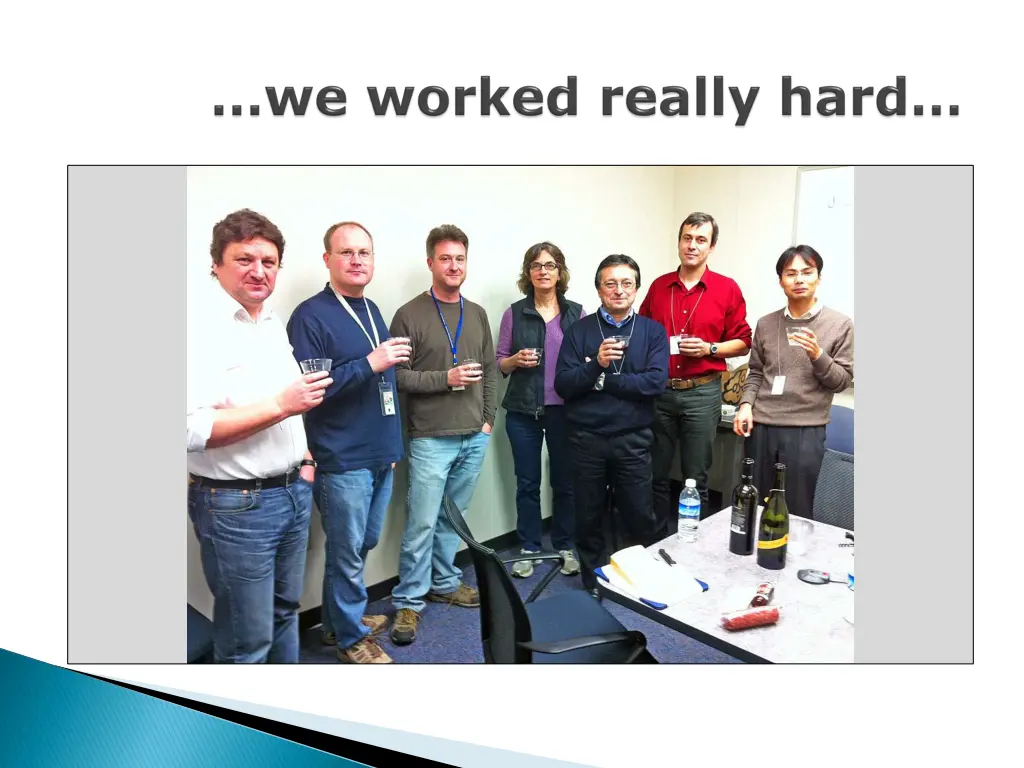 …we worked really hard…